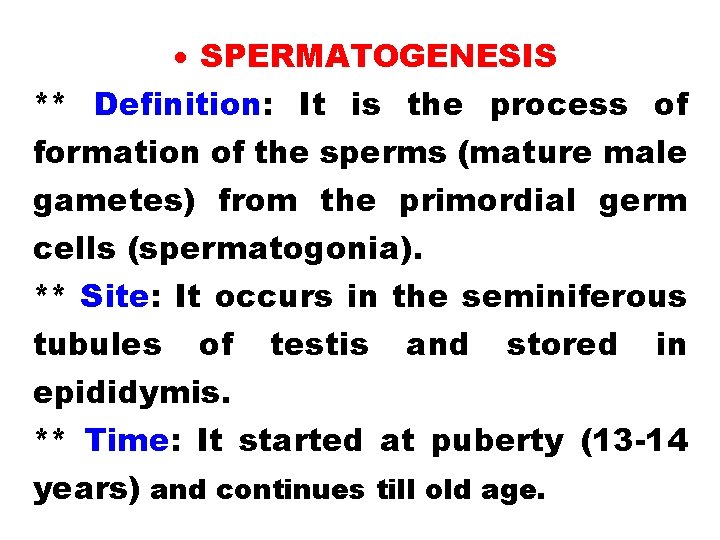 • SPERMATOGENESIS

** Definition: It is the process of formation of the sperms (mature male gametes) from the primordial germ cells (spermatogonia).

** Site: It occurs in the seminiferous tubules of testis and stored in epididymis.

** Time: It started at puberty (13-14 years) and continues till old age.